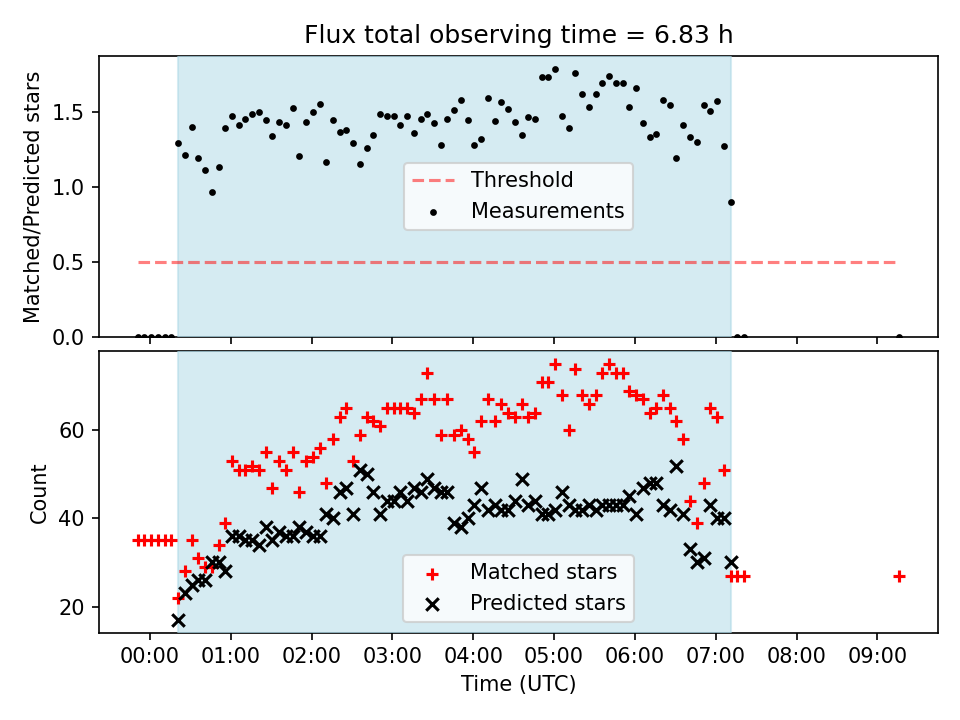 Flux total observing time = 6.83 h

Matched/Predicted stars

1.5
1.0
0.5
0.0

Threshold
Measurements

Count

60
40
20

Matched stars
Predicted stars

00:00
01:00
02:00
03:00
04:00
05:00
06:00
07:00
08:00
09:00

Time (UTC)